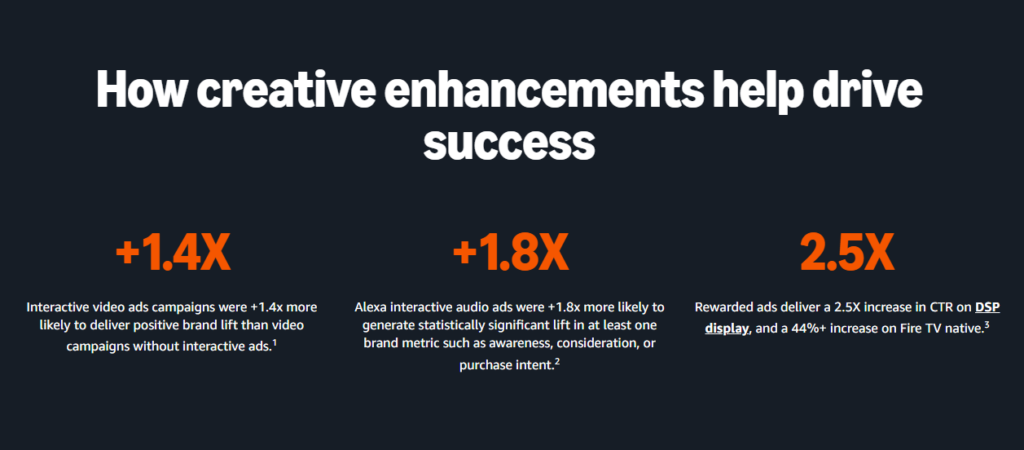 How creative enhancements help drive success

+1.4X

Interactive video ads campaigns were +1.4x more likely to deliver positive brand lift than video campaigns without interactive ads.$^1$

+1.8X

Alexa interactive audio ads were +1.8x more likely to generate statistically significant lift in at least one brand metric such as awareness, consideration, or purchase intent.$^2$

2.5X

Rewarded ads deliver a 2.5X increase in CTR on DSP display, and a 44%+ increase on Fire TV native.$^3$